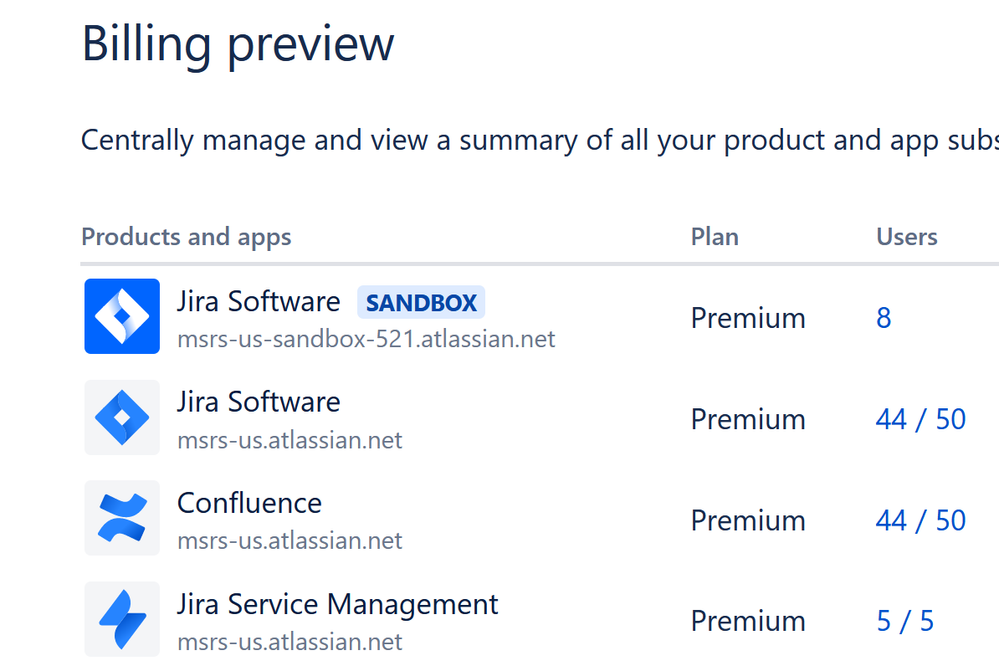 Billing preview

Centrally manage and view a summary of all your product and app subs

| Products and apps | Plan | Users |
|---|---|---|
| Jira Software SANDBOX msrs-us-sandbox-521.atlassian.net | Premium | 8 |
| Jira Software msrs-us.atlassian.net | Premium | 44 / 50 |
| Confluence msrs-us.atlassian.net | Premium | 44 / 50 |
| Jira Service Management msrs-us.atlassian.net | Premium | 5 / 5 |